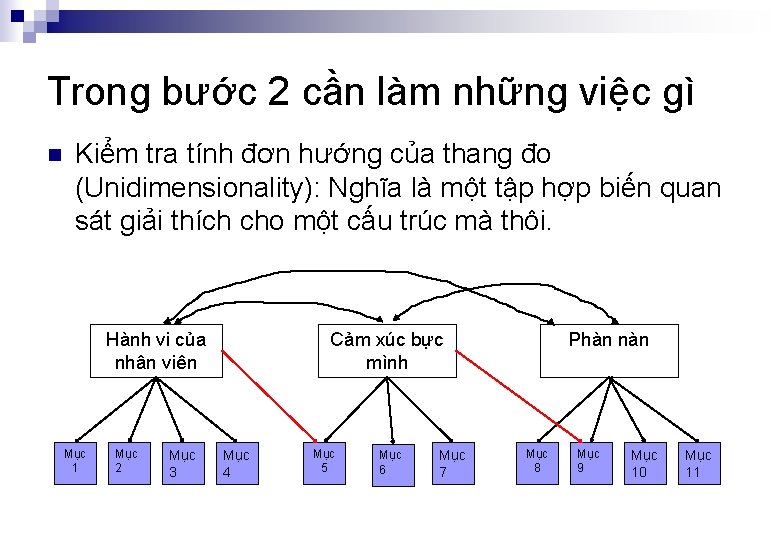 Trong bước 2 cần làm những việc gì

Kiểm tra tính đơn hướng của thang đo (Unidimensionality): Nghĩa là một tập hợp biến quan sát giải thích cho một cấu trúc mà thôi.

Hành vi của nhân viên

Cảm xúc bực mình

Phàn nàn

Mục 1

Mục 2

Mục 3

Mục 4

Mục 5

Mục 6

Mục 7

Mục 8

Mục 9

Mục 10

Mục 11